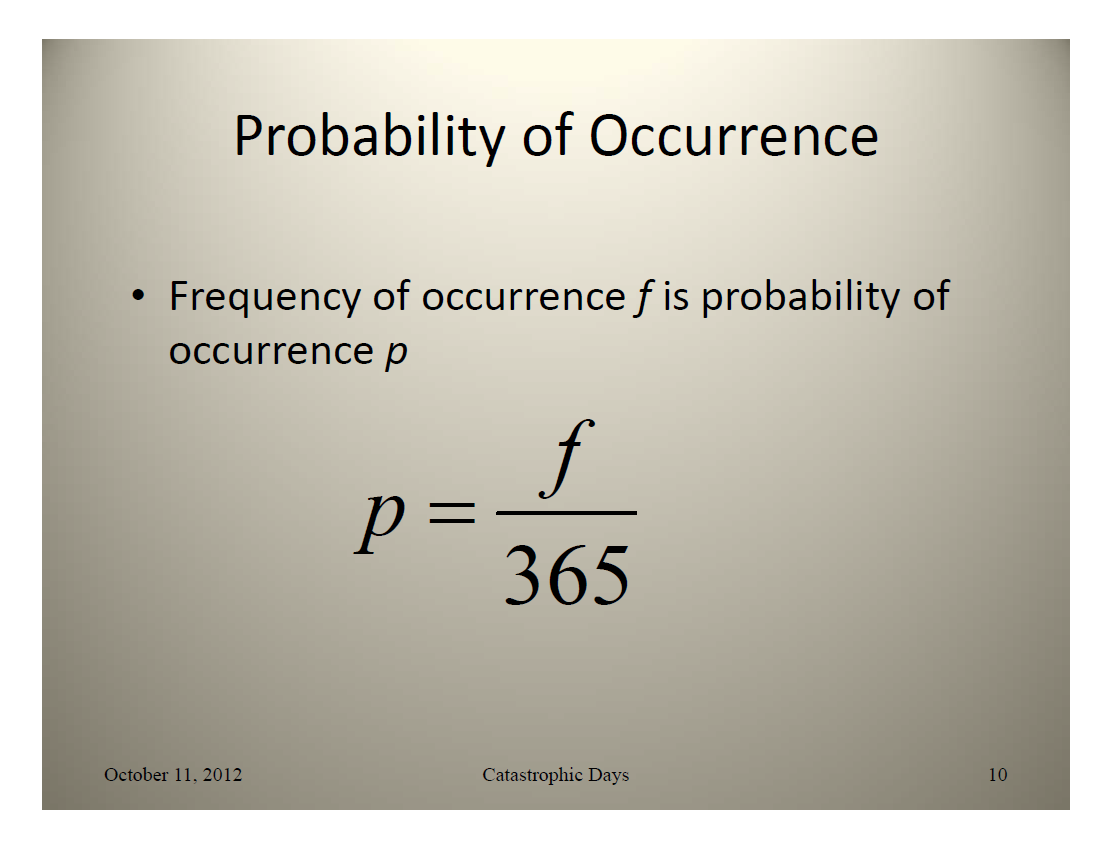 Probability of Occurrence

• Frequency of occurrence $f$ is probability of occurrence $p$

$p = \frac{f}{365}$

October 11, 2012

Catastrophic Days

10